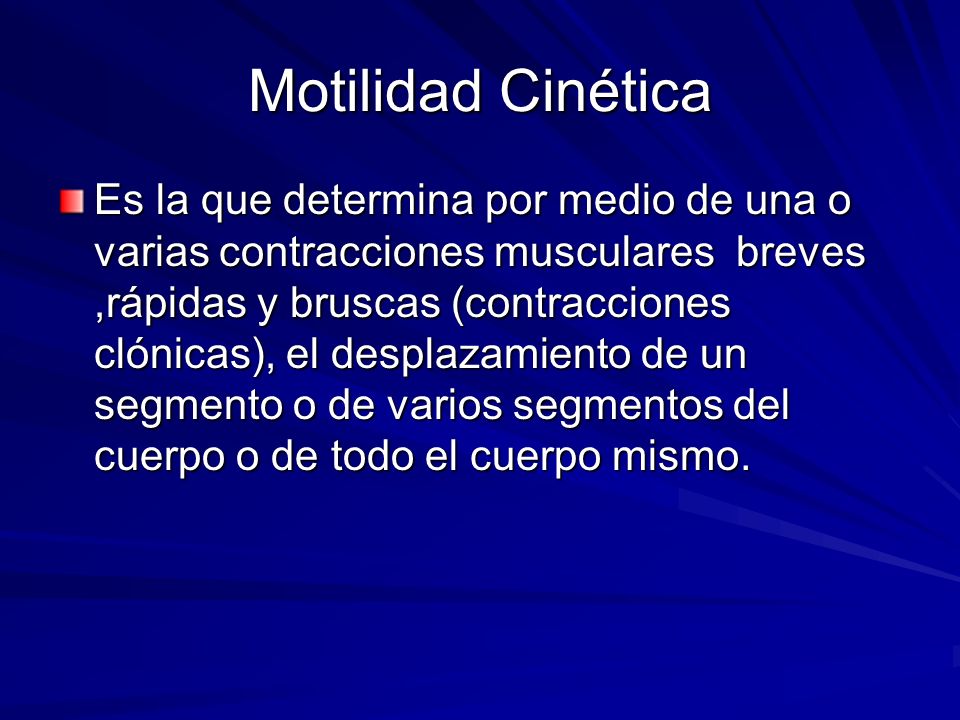 Motilidad Cinética

Es la que determina por medio de una o varias contracciones musculares  breves ,rápidas y bruscas (contracciones clónicas), el desplazamiento de un segmento o de varios segmentos del cuerpo o de todo el cuerpo mismo.